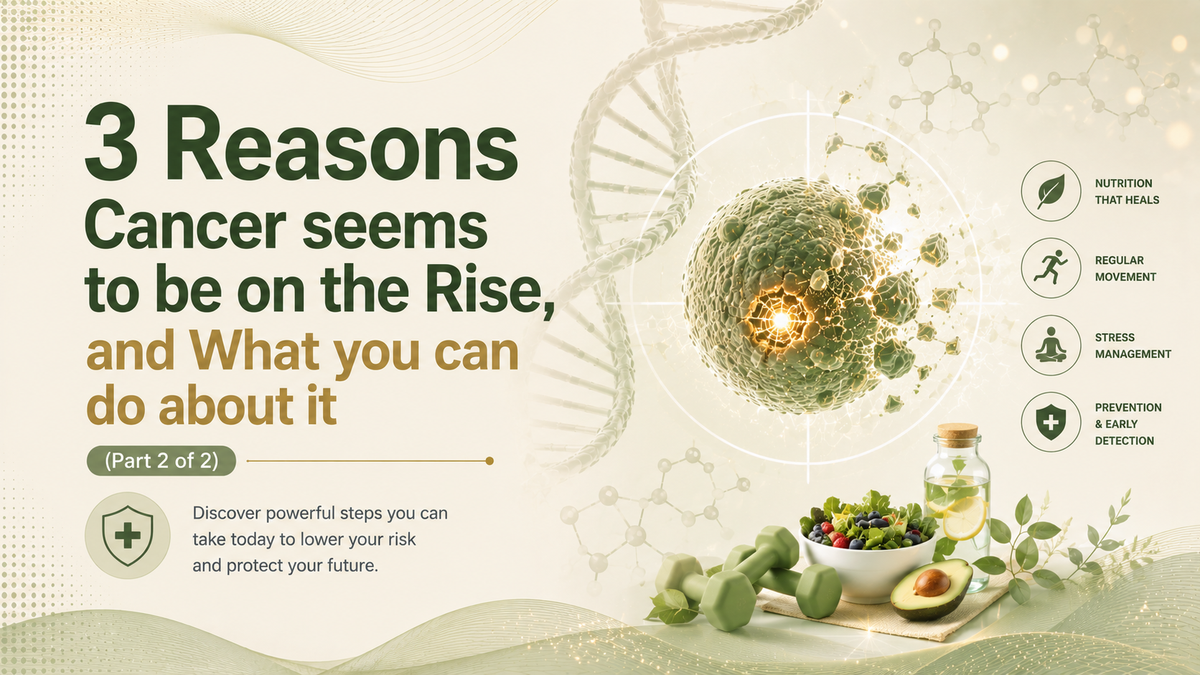 3 Reasons Cancer seems to be on the Rise, and What you can do about it

(Part 2 of 2)

Discover powerful steps you can take today to lower your risk and protect your future.

NUTRITION THAT HEALS

REGULAR MOVEMENT

STRESS MANAGEMENT

PREVENTION & EARLY DETECTION